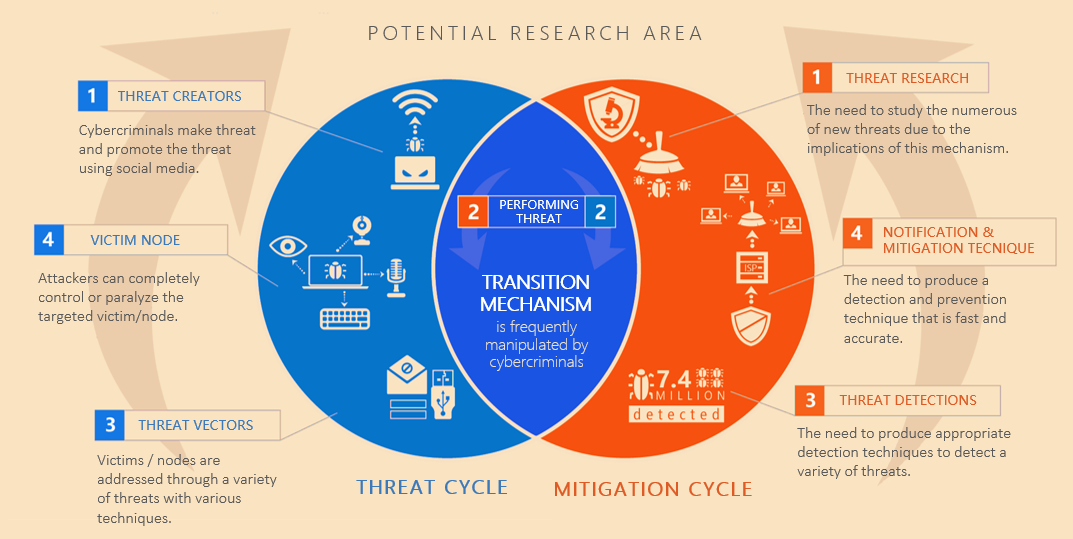 POTENTIAL RESEARCH AREA

1 THREAT CREATORS

Cybercriminals make threat and promote the threat using social media.

4 VICTIM NODE

Attackers can completely control or paralyze the targeted victim/node.

3 THREAT VECTORS

Victims / nodes are addressed through a variety of threats with various techniques.

2 PERFORMING THREAT 2

TRANSITION MECHANISM is frequently manipulated by cybercriminals

ISP

7.4 MILLION detected

1 THREAT RESEARCH

The need to study the numerous of new threats due to the implications of this mechanism.

4 NOTIFICATION & MITIGATION TECNIQUE

The need to produce a detection and prevention technique that is fast and accurate.

3 THREAT DETECTIONS

The need to produce appropriate detection techniques to detect a variety of threats.

THREAT CYCLE

MITIGATION CYCLE